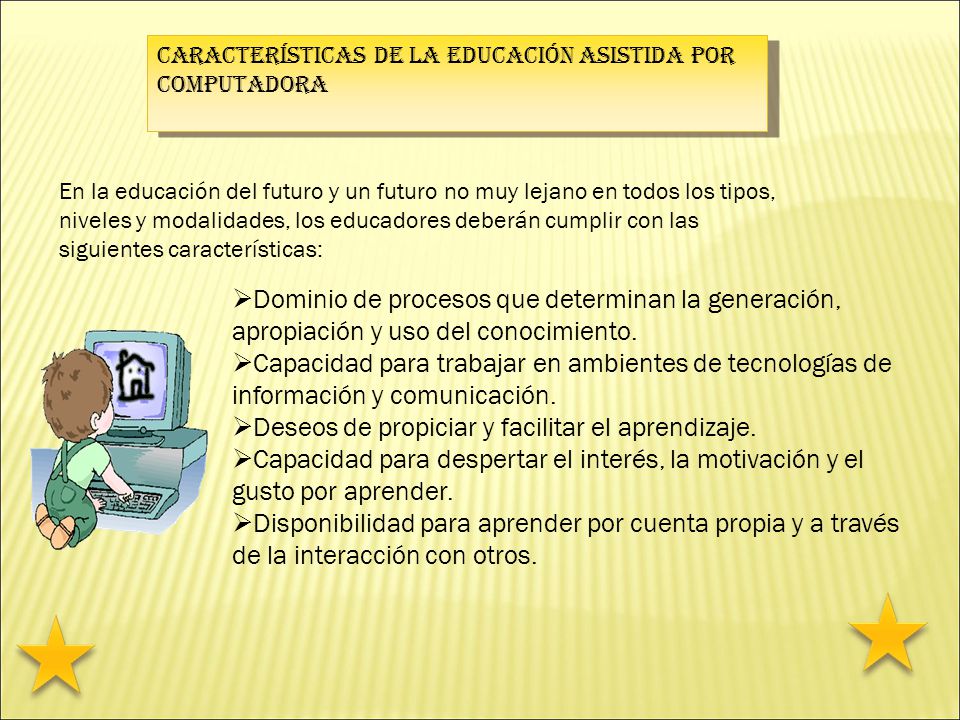 CARACTERÍSTICAS DE LA EDUCACIÓN ASISTIDA POR COMPUTADORA

En la educación del futuro y un futuro no muy lejano en todos los tipos, niveles y modalidades, los educadores deberán cumplir con las siguientes características:

➢Dominio de procesos que determinan la generación, apropiación y uso del conocimiento.
➢Capacidad para trabajar en ambientes de tecnologías de información y comunicación.
➢Deseos de propiciar y facilitar el aprendizaje.
➢Capacidad para despertar el interés, la motivación y el gusto por aprender.
➢Disponibilidad para aprender por cuenta propia y a través de la interacción con otros.